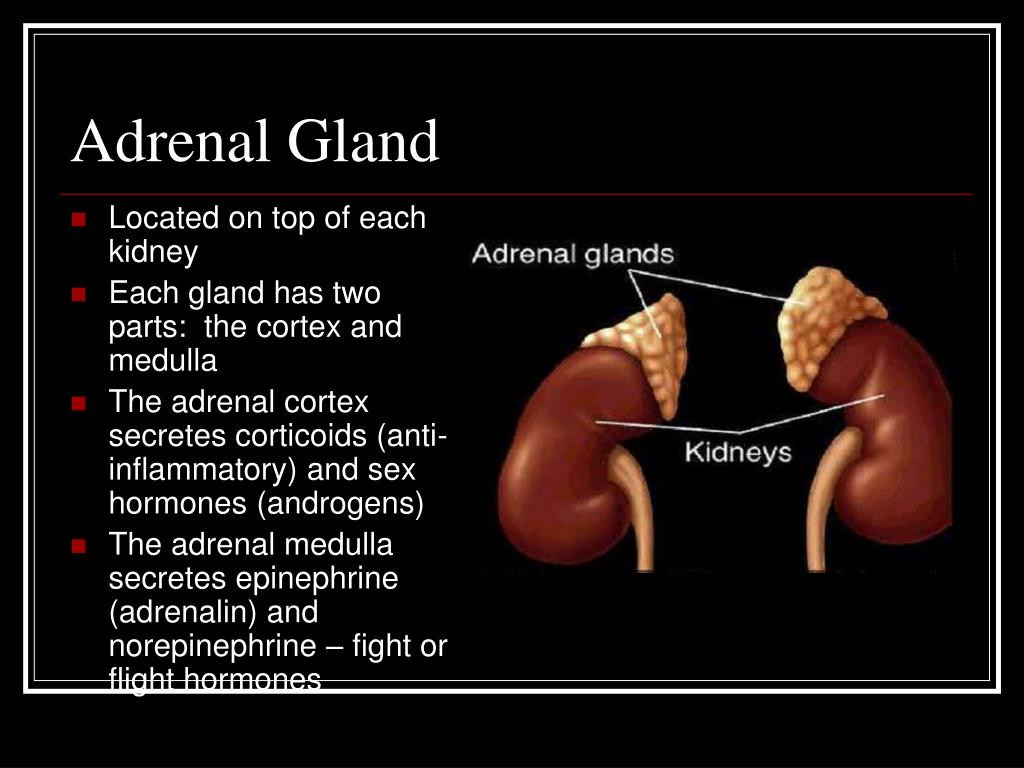 Adrenal Gland

- Located on top of each kidney
- Each gland has two parts: the cortex and medulla
- The adrenal cortex secretes corticoids (anti-inflammatory) and sex hormones (androgens)
- The adrenal medulla secretes epinephrine (adrenalin) and norepinephrine – fight or flight hormones

Adrenal glands

Kidneys